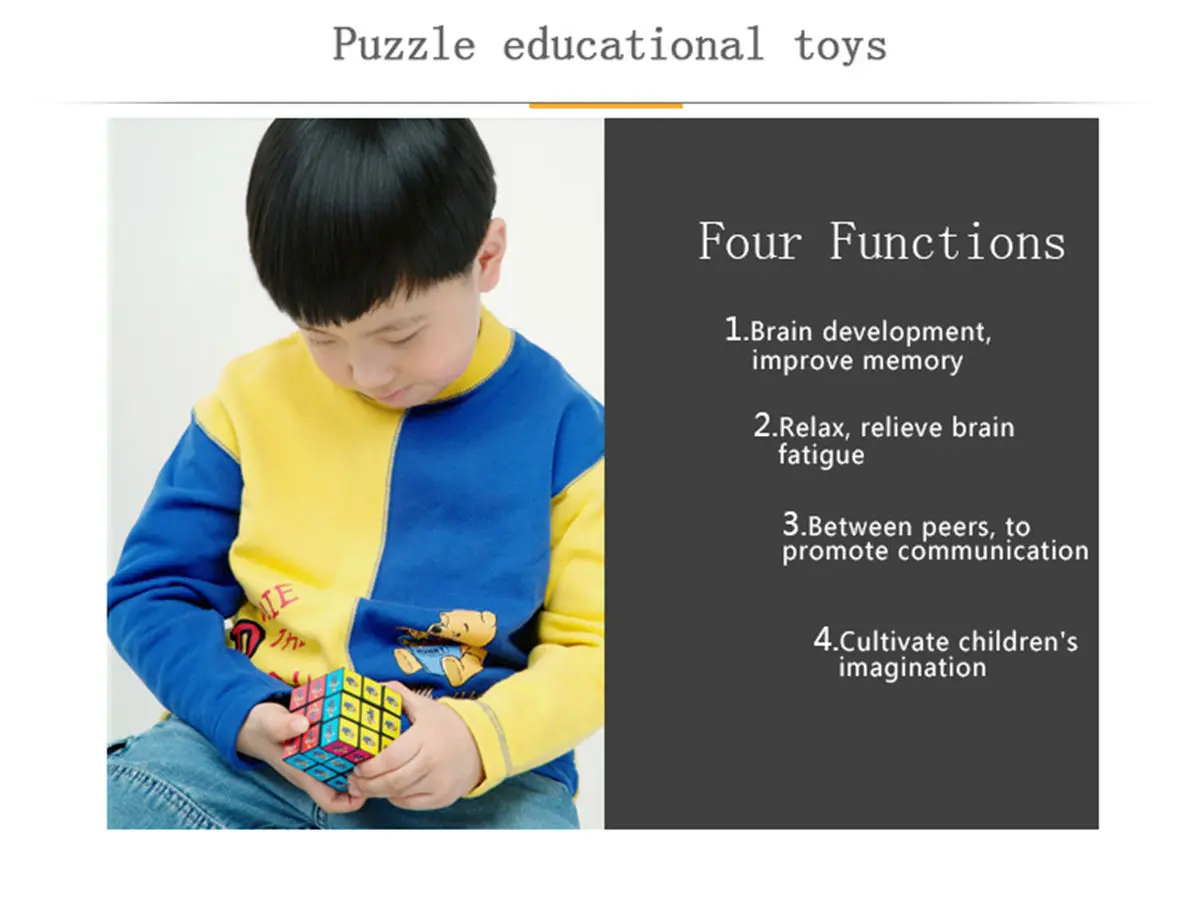 Puzzle educational toys

Four Functions

1.Brain development, improve memory

2.Relax, relieve brain fatigue

3.Between peers, to promote communication

4.Cultivate children's imagination